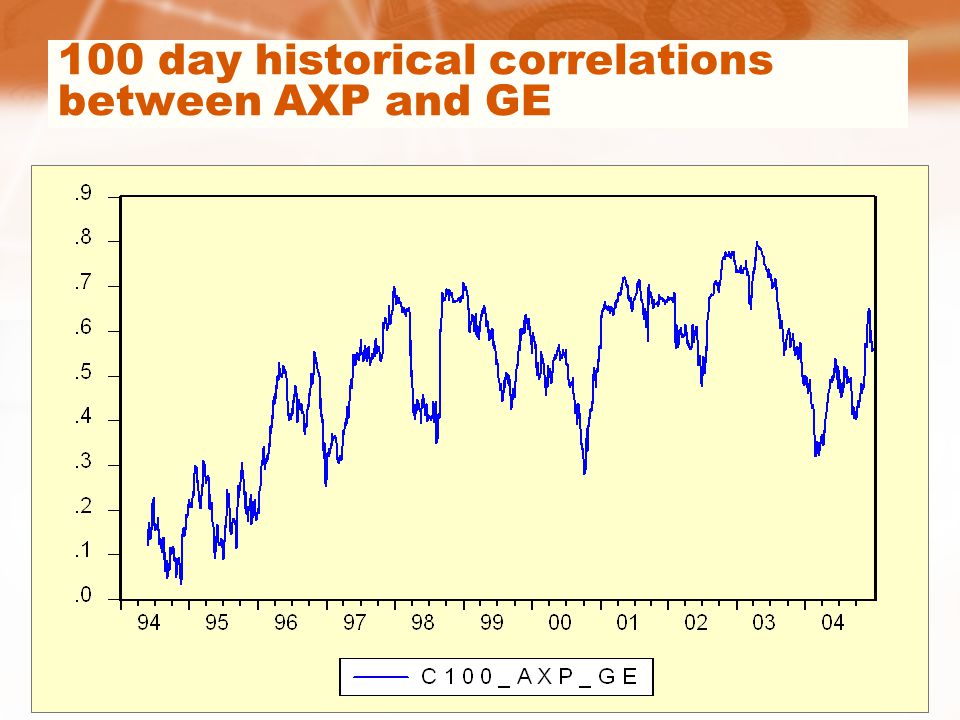 100 day historical correlations between AXP and GE

.9
.8
.7
.6
.5
.4
.3
.2
.1
.0

94 95 96 97 98 99 00 01 02 03 04

C100_AXP_GE